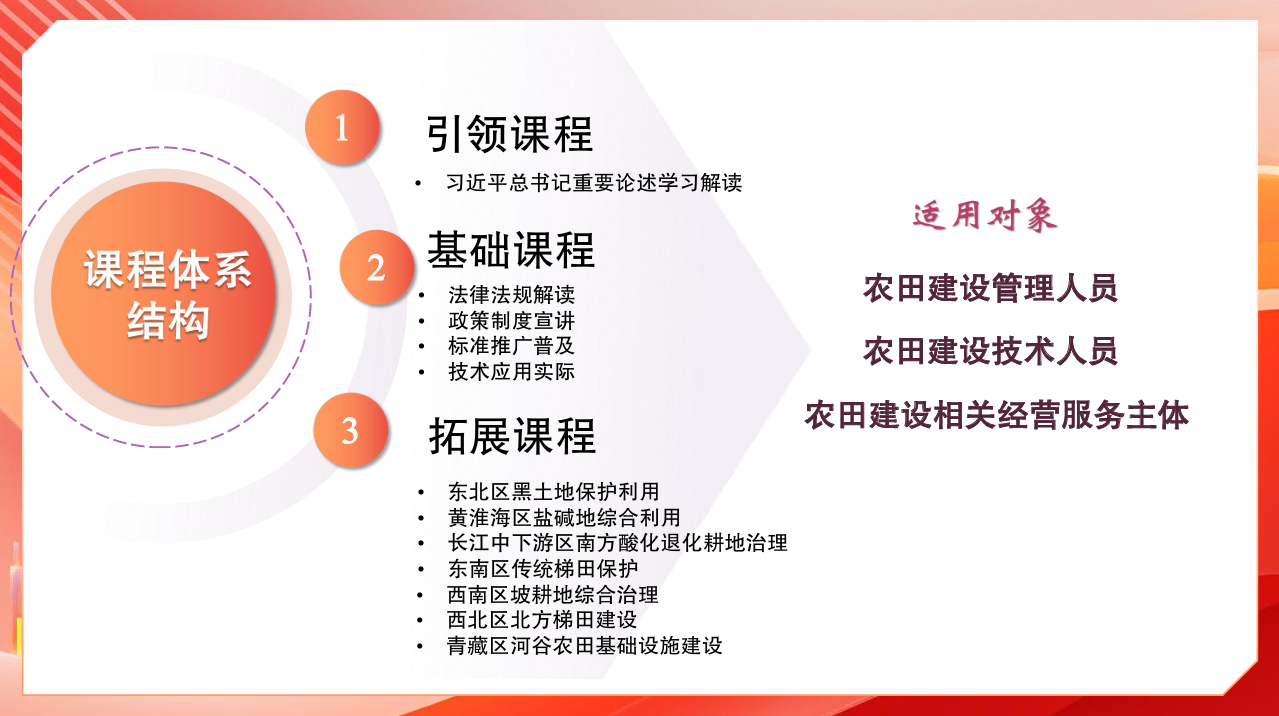 课程体系结构

1 引领课程
• 习近平总书记重要论述学习解读

2 基础课程
• 法律法规解读
• 政策制度宣讲
• 标准推广普及
• 技术应用实际

3 拓展课程
• 东北区黑土地保护利用
• 黄淮海区盐碱地综合利用
• 长江中下游区南方酸化退化耕地治理
• 东南区传统梯田保护
• 西南区坡耕地综合治理
• 西北区北方梯田建设
• 青藏区河谷农田基础设施建设

适用对象

农田建设管理人员

农田建设技术人员

农田建设相关经营服务主体